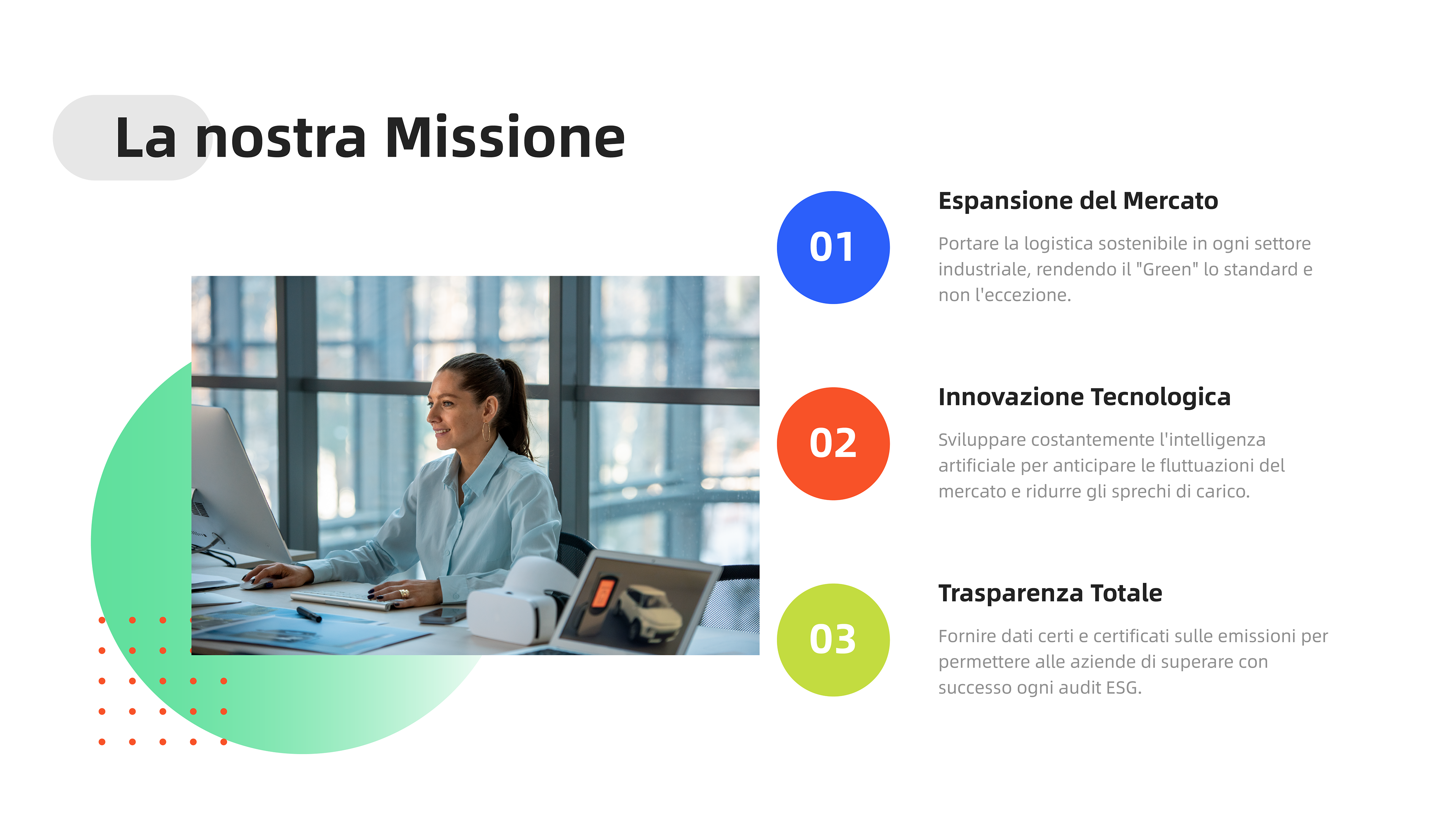 La nostra Missione

01

Espansione del Mercato

Portare la logistica sostenibile in ogni settore industriale, rendendo il "Green" lo standard e non l'eccezione.

02

Innovazione Tecnologica

Sviluppare costantemente l'intelligenza artificiale per anticipare le fluttuazioni del mercato e ridurre gli sprechi di carico.

03

Trasparenza Totale

Fornire dati certi e certificati sulle emissioni per permettere alle aziende di superare con successo ogni audit ESG.